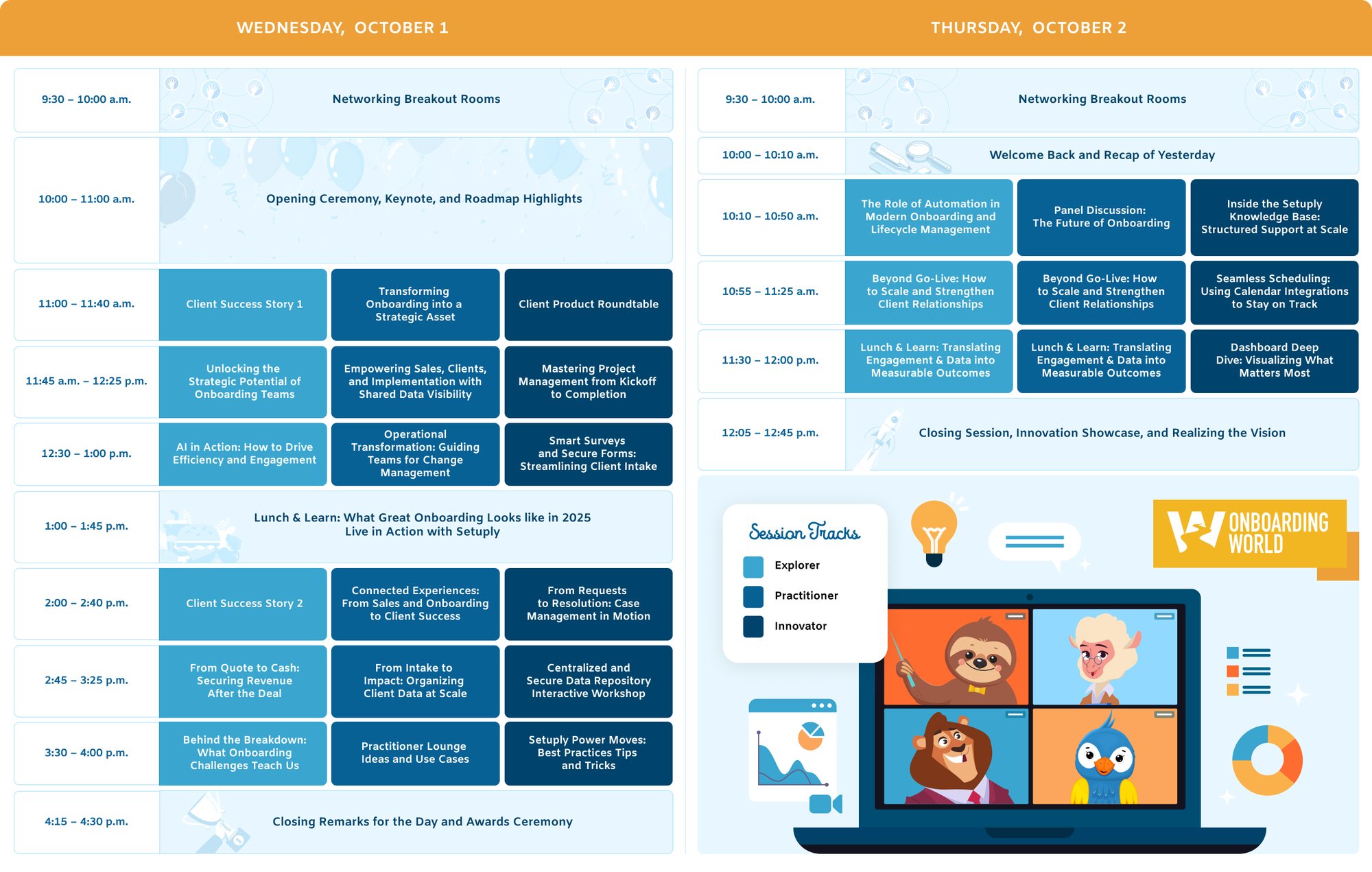 WEDNESDAY, OCTOBER 1

| | | | |
|---|---|---|---|
| 9:30 – 10:00 a.m. | Networking Breakout Rooms | | |
| 10:00 – 11:00 a.m. | Opening Ceremony, Keynote, and Roadmap Highlights | | |
| 11:00 – 11:40 a.m. | Client Success Story 1 | Transforming Onboarding into a Strategic Asset | Client Product Roundtable |
| 11:45 a.m. – 12:25 p.m. | Unlocking the Strategic Potential of Onboarding Teams | Empowering Sales, Clients, and Implementation with Shared Data Visibility | Mastering Project Management from Kickoff to Completion |
| 12:30 – 1:00 p.m. | AI in Action: How to Drive Efficiency and Engagement | Operational Transformation: Guiding Teams for Change Management | Smart Surveys and Secure Forms: Streamlining Client Intake |
| 1:00 – 1:45 p.m. | Lunch & Learn: What Great Onboarding Looks like in 2025 Live in Action with Setuply | | |
| 2:00 – 2:40 p.m. | Client Success Story 2 | Connected Experiences: From Sales and Onboarding to Client Success | From Requests to Resolution: Case Management in Motion |
| 2:45 – 3:25 p.m. | From Quote to Cash: Securing Revenue After the Deal | From Intake to Impact: Organizing Client Data at Scale | Centralized and Secure Data Repository Interactive Workshop |
| 3:30 – 4:00 p.m. | Behind the Breakdown: What Onboarding Challenges Teach Us | Practitioner Lounge Ideas and Use Cases | Setuply Power Moves: Best Practices Tips and Tricks |
| 4:15 – 4:30 p.m. | Closing Remarks for the Day and Awards Ceremony | | |

THURSDAY, OCTOBER 2

| | | | |
|---|---|---|---|
| 9:30 – 10:00 a.m. | Networking Breakout Rooms | | |
| 10:00 – 10:10 a.m. | Welcome Back and Recap of Yesterday | | |
| 10:10 – 10:50 a.m. | The Role of Automation in Modern Onboarding and Lifecycle Management | Panel Discussion: The Future of Onboarding | Inside the Setuply Knowledge Base: Structured Support at Scale |
| 10:55 – 11:25 a.m. | Beyond Go-Live: How to Scale and Strengthen Client Relationships | Beyond Go-Live: How to Scale and Strengthen Client Relationships | Seamless Scheduling: Using Calendar Integrations to Stay on Track |
| 11:30 – 12:00 p.m. | Lunch & Learn: Translating Engagement & Data into Measurable Outcomes | Lunch & Learn: Translating Engagement & Data into Measurable Outcomes | Dashboard Deep Dive: Visualizing What Matters Most |
| 12:05 – 12:45 p.m. | Closing Session, Innovation Showcase, and Realizing the Vision | | |

Session Tracks
Explorer
Practitioner
Innovator

ONBOARDING WORLD